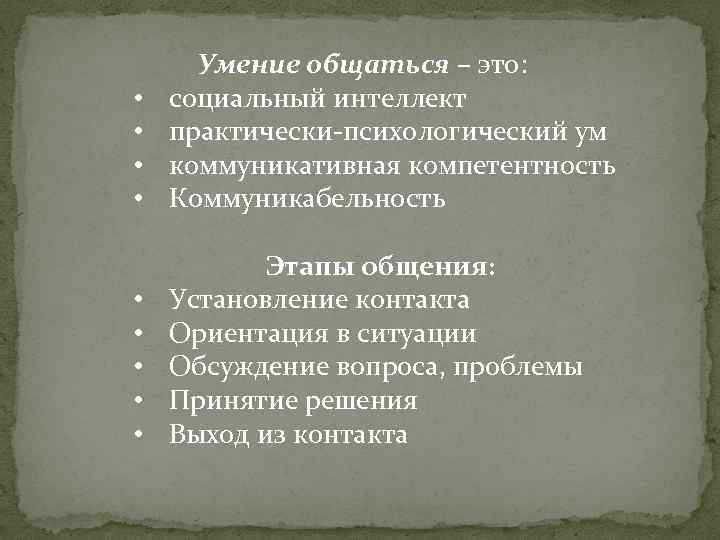 Умение общаться – это:
• социальный интеллект
• практически-психологический ум
• коммуникативная компетентность
• Коммуникабельность

Этапы общения:
• Установление контакта
• Ориентация в ситуации
• Обсуждение вопроса, проблемы
• Принятие решения
• Выход из контакта